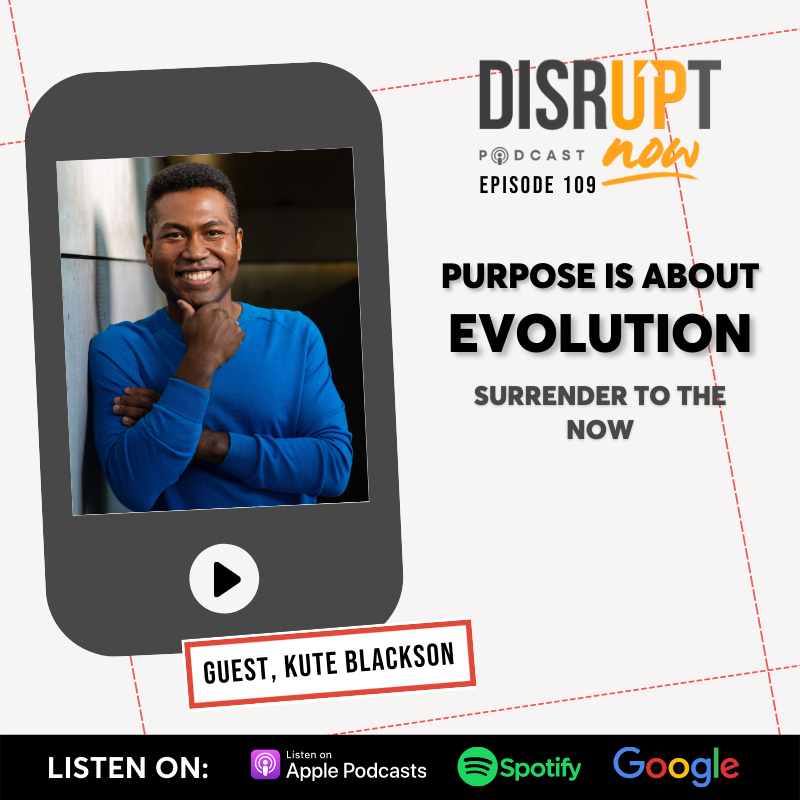 DISRUPT
PODCAST now
EPISODE 109

PURPOSE IS ABOUT
EVOLUTION

SURRENDER TO THE NOW

GUEST, KUTE BLACKSON

LISTEN ON:
Listen on Apple Podcasts
Spotify
Google